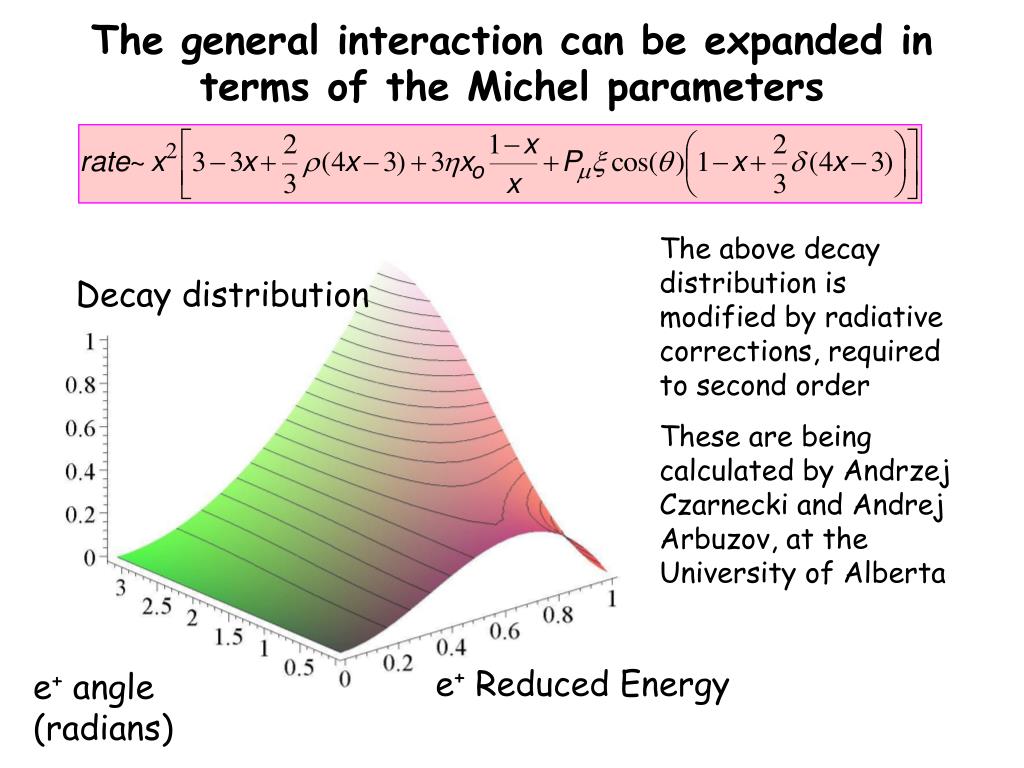 The general interaction can be expanded in terms of the Michel parameters

$rate \sim x^2\left[3-3x+\frac{2}{3}\rho(4x-3)+3\eta x_o\frac{1-x}{x}+P_\mu\xi\cos(\theta)\left(1-x+\frac{2}{3}\delta(4x-3)\right)\right]$

Decay distribution

1
0.8
0.6
0.4
0.2
0

3
2.5
2
1.5
1
0.5
0

0.2
0.4
0.6
0.8
1

e$^+$ angle (radians)

e$^+$ Reduced Energy

The above decay distribution is modified by radiative corrections, required to second order

These are being calculated by Andrzej Czarnecki and Andrej Arbuzov, at the University of Alberta